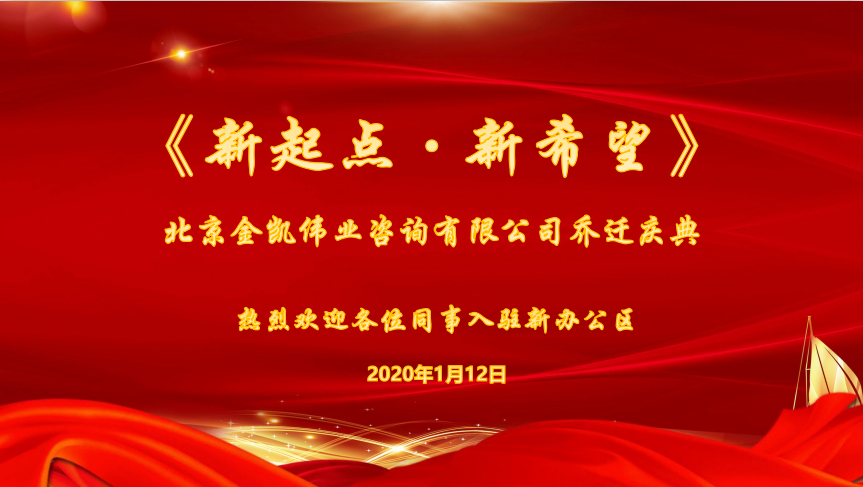 《新起点·新希望》

北京金凯伟业咨询有限公司乔迁庆典

热烈欢迎各位同事入驻新办公区

2020年1月12日